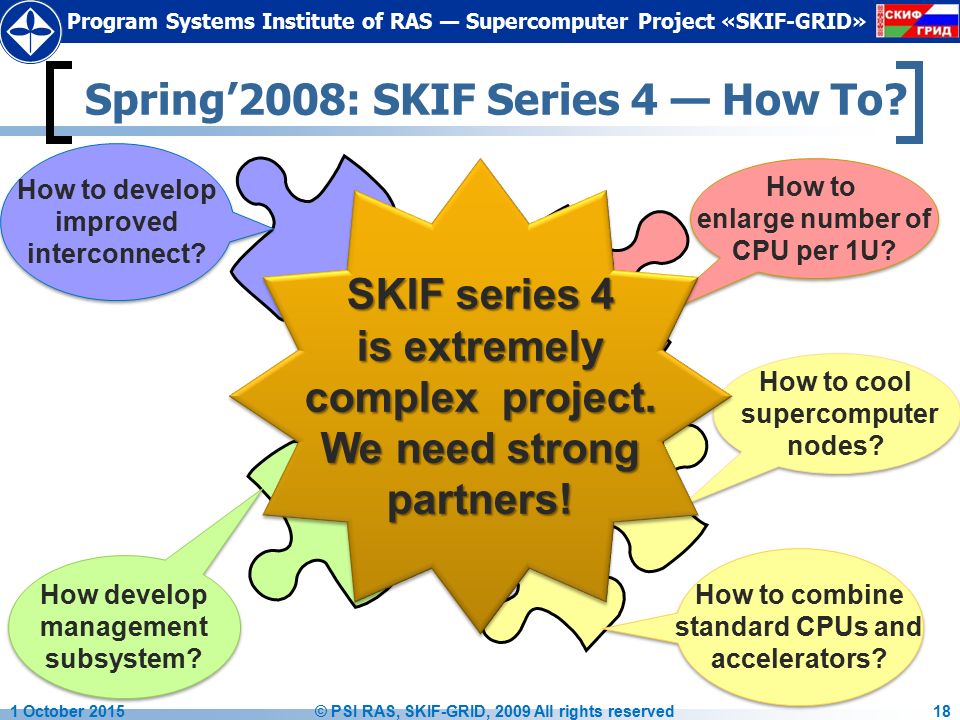 Program Systems Institute of RAS — Supercomputer Project «SKIF-GRID»

СКИФ ГРИД

Spring'2008: SKIF Series 4 — How To?

How to develop improved interconnect?

How to enlarge number of CPU per 1U?

SKIF series 4 is extremely complex project. We need strong partners!

How to cool supercomputer nodes?

How develop management subsystem?

How to combine standard CPUs and accelerators?

1 October 2015

© PSI RAS, SKIF-GRID, 2009 All rights reserved

18